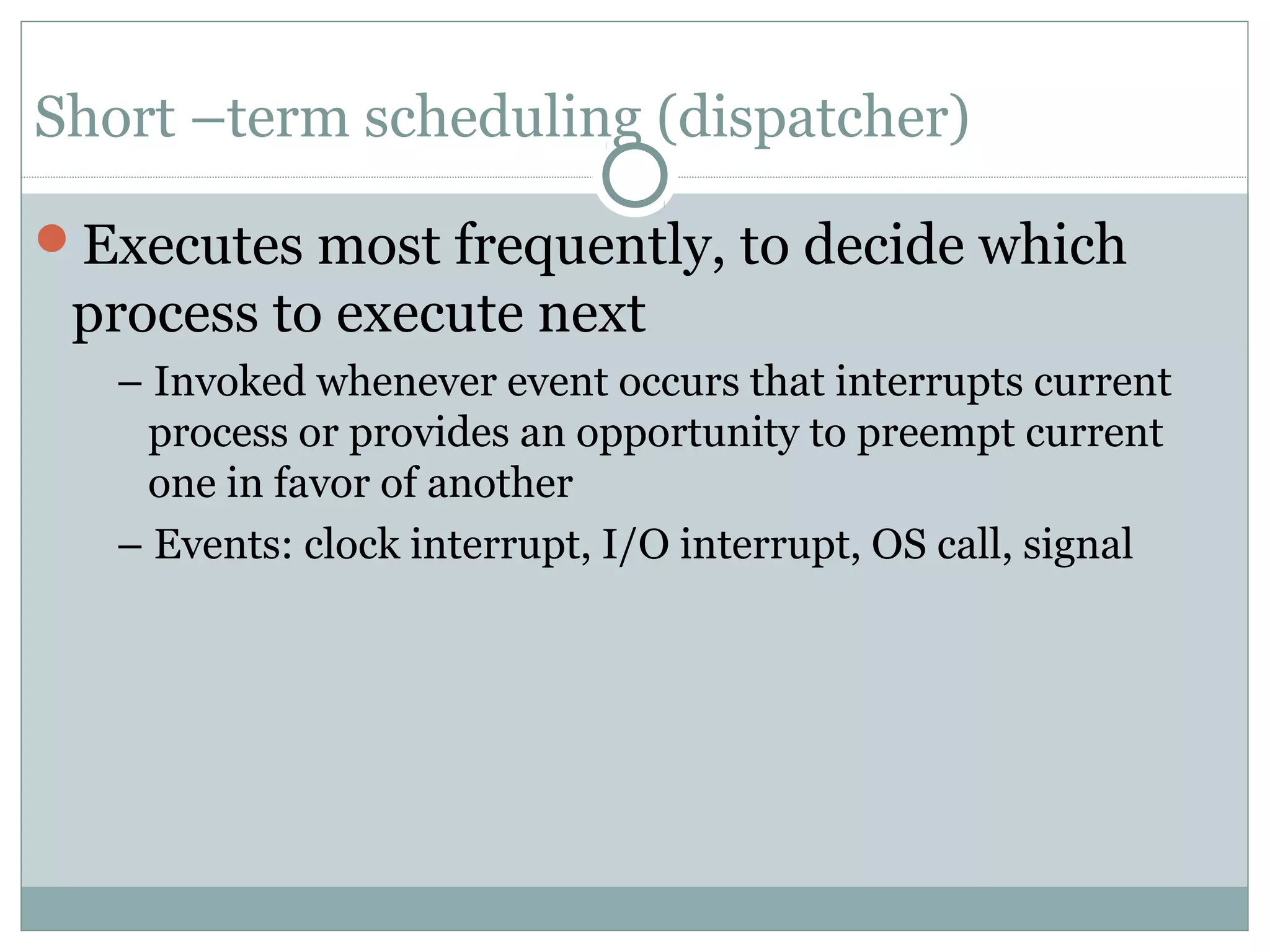 Short –term scheduling (dispatcher)

Executes most frequently, to decide which process to execute next

– Invoked whenever event occurs that interrupts current process or provides an opportunity to preempt current one in favor of another

– Events: clock interrupt, I/O interrupt, OS call, signal